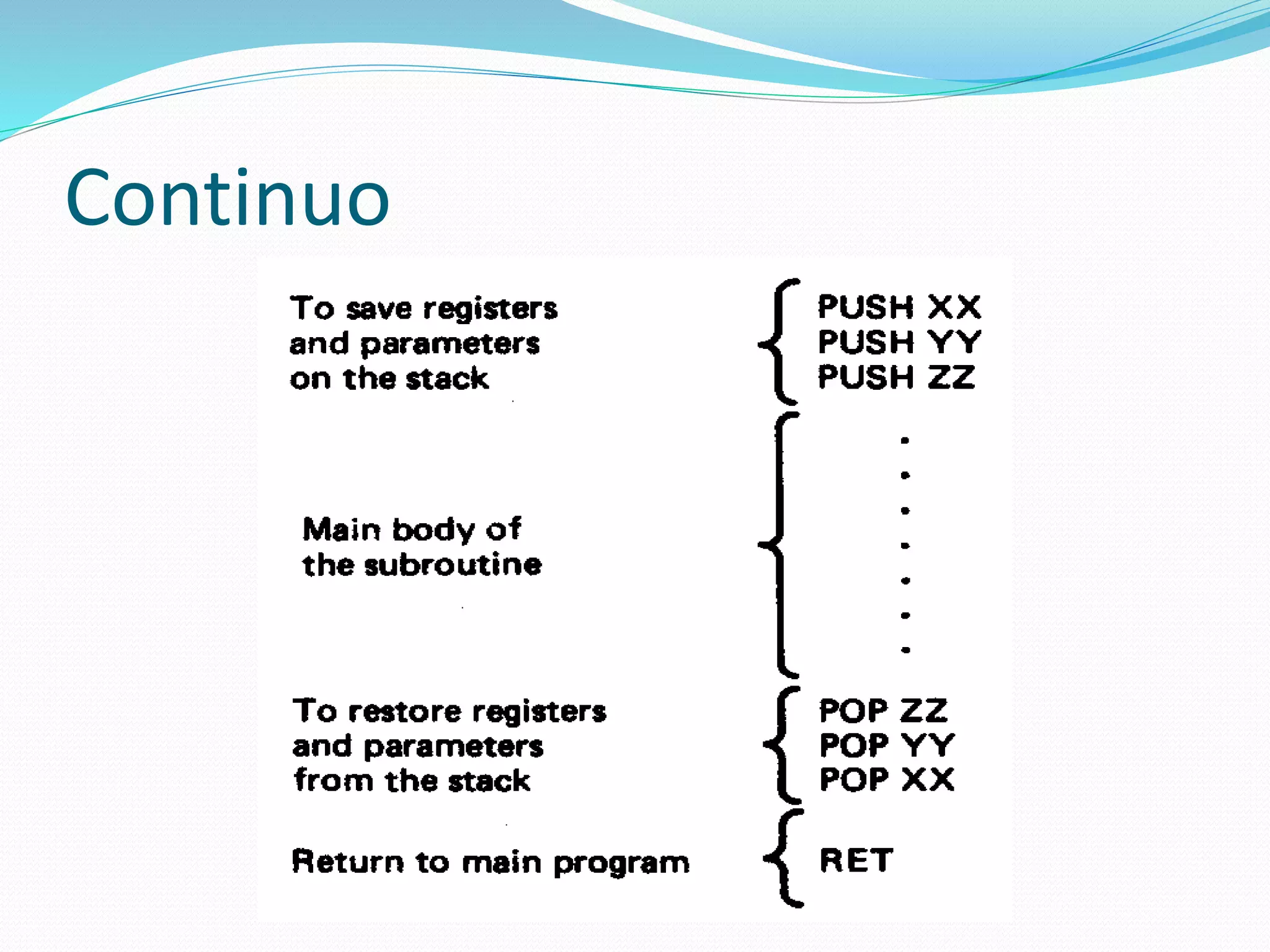 Continuo

To save registers and parameters on the stack

PUSH XX
PUSH YY
PUSH ZZ

Main body of the subroutine

.
.
.
.
.
.
.

To restore registers and parameters from the stack

POP ZZ
POP YY
POP XX

Return to main program

RET